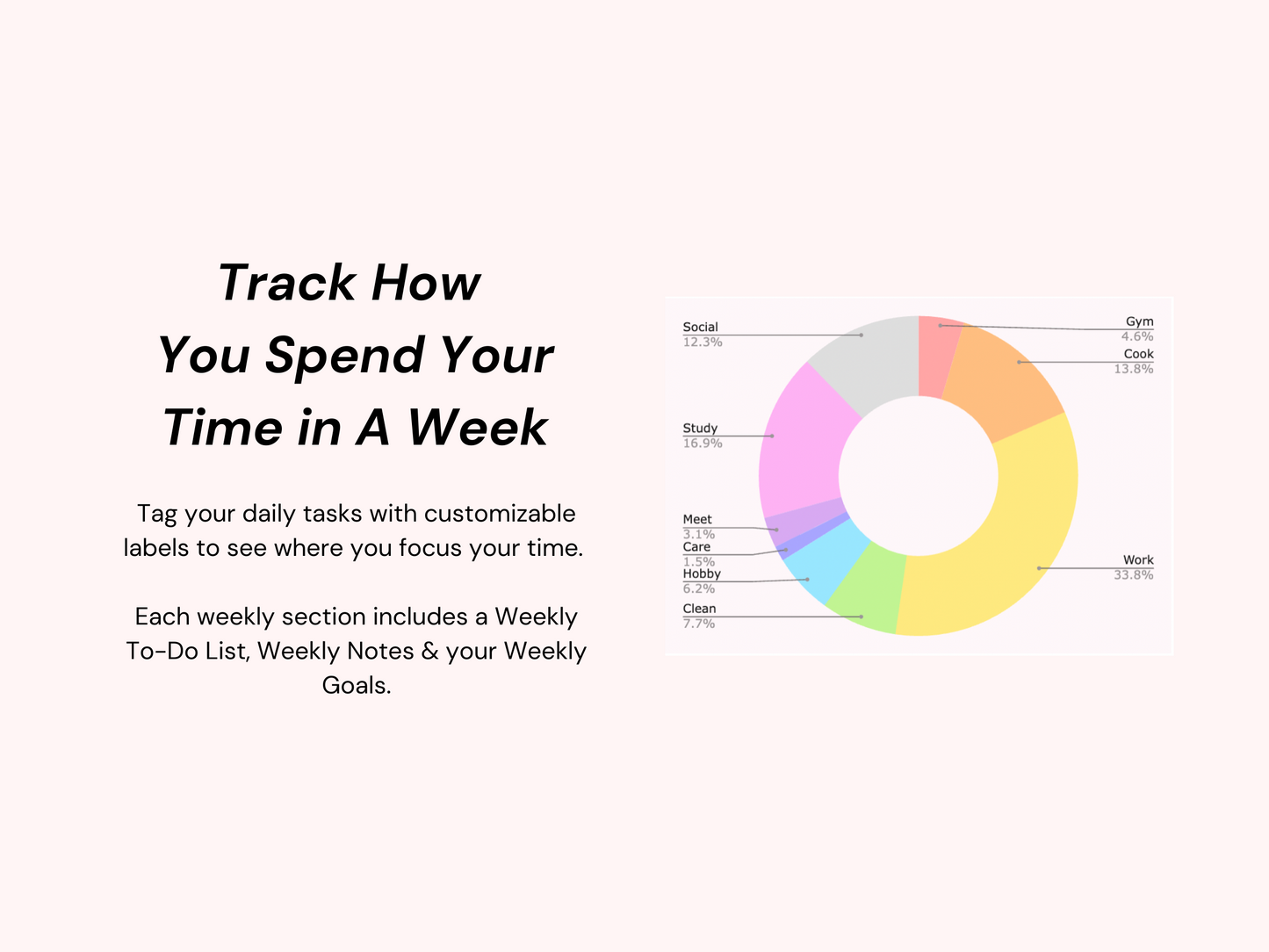 Track How You Spend Your Time in A Week

Tag your daily tasks with customizable labels to see where you focus your time.

Each weekly section includes a Weekly To-Do List, Weekly Notes & your Weekly Goals.

Social
12.3%

Study
16.9%

Meet
3.1%

Care
1.5%

Hobby
6.2%

Clean
7.7%

Gym
4.6%

Cook
13.8%

Work
33.8%